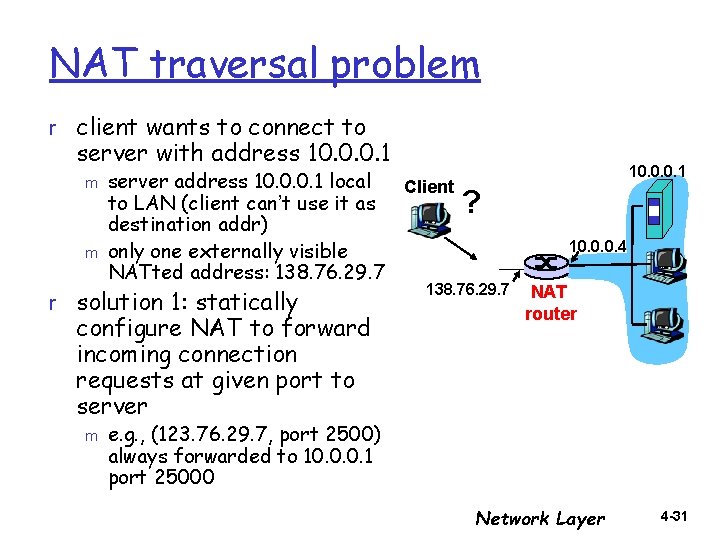 NAT traversal problem

r client wants to connect to server with address 10.0.0.1

m server address 10.0.0.1 local to LAN (client can't use it as destination addr)

m only one externally visible NATted address: 138.76.29.7

r solution 1: statically configure NAT to forward incoming connection requests at given port to server

m e.g., (123.76.29.7, port 2500) always forwarded to 10.0.0.1 port 25000

Client

?

10.0.0.1

10.0.0.4

138.76.29.7

NAT router

Network Layer

4-31